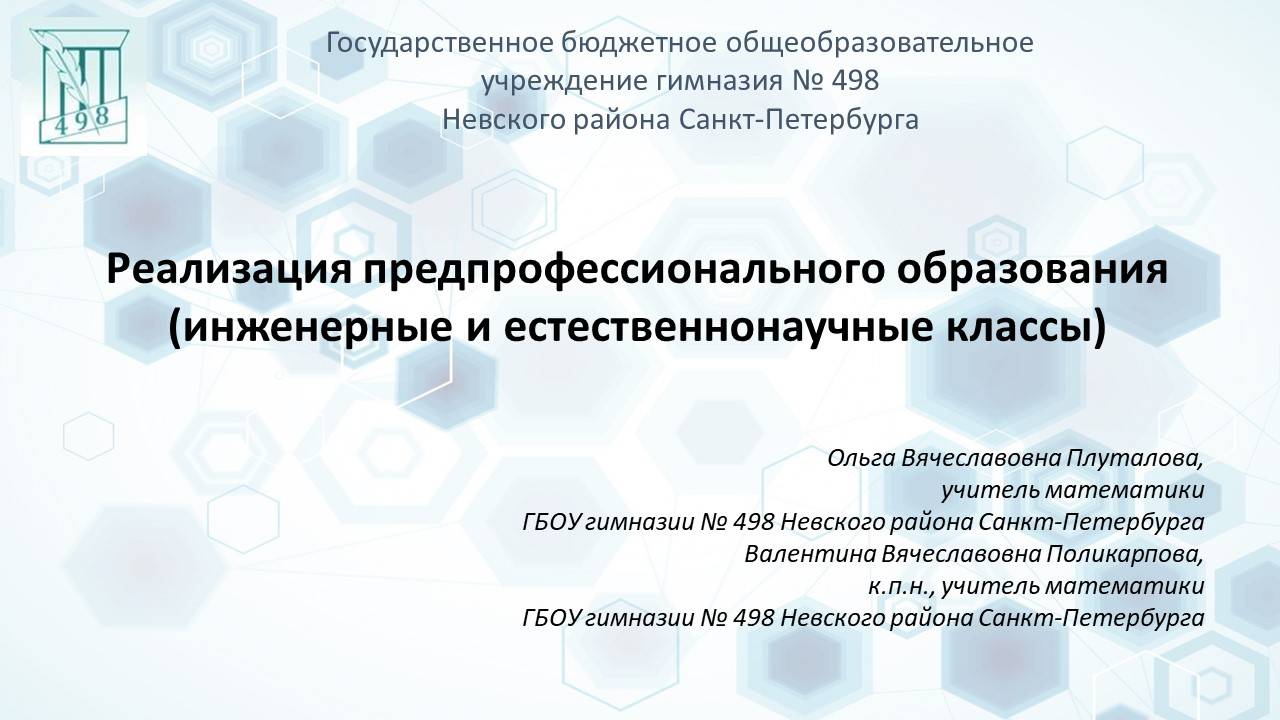 498

Государственное бюджетное общеобразовательное учреждение гимназия № 498 Невского района Санкт-Петербурга

Реализация предпрофессионального образования (инженерные и естественнонаучные классы)

Ольга Вячеславовна Плуталова,
учитель математики
ГБОУ гимназии № 498 Невского района Санкт-Петербурга
Валентина Вячеславовна Поликарпова,
к.п.н., учитель математики
ГБОУ гимназии № 498 Невского района Санкт-Петербурга